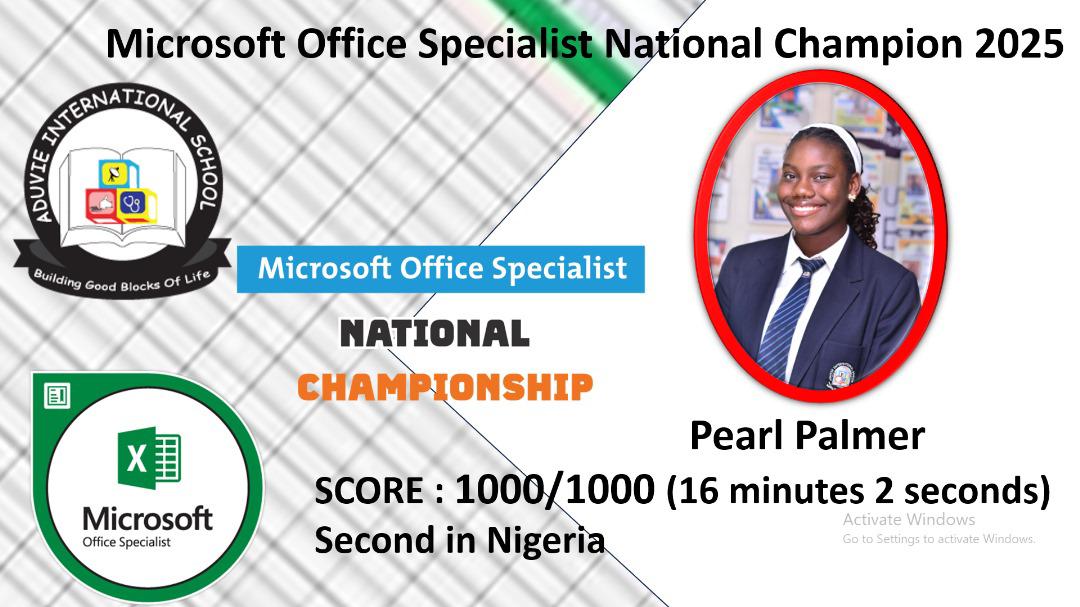 Microsoft Office Specialist National Champion 2025

ADUVIE INTERNATIONAL SCHOOL
Building Good Blocks Of Life

Microsoft Office Specialist

NATIONAL
CHAMPIONSHIP

X
Microsoft
Office Specialist

Pearl Palmer

SCORE : 1000/1000 (16 minutes 2 seconds)
Second in Nigeria

Activate Windows
Go to Settings to activate Windows.